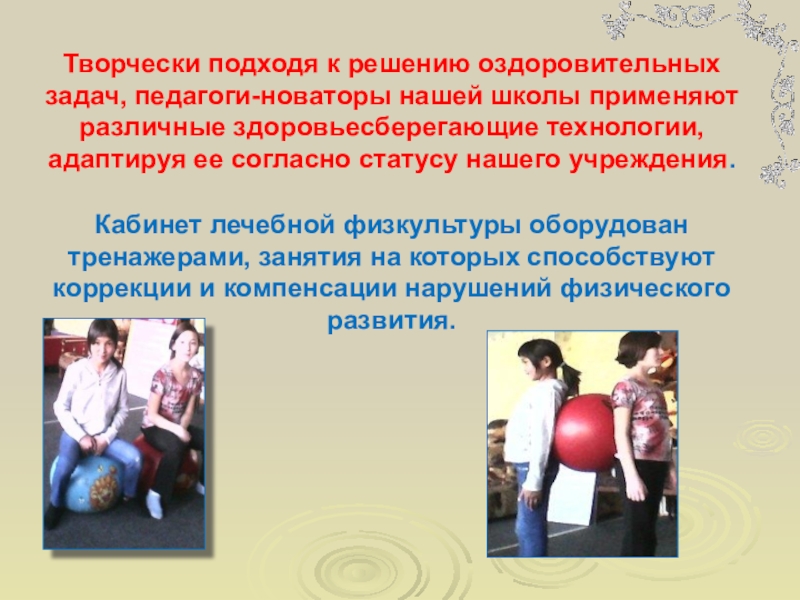 Творчески подходя к решению оздоровительных задач, педагоги-новаторы нашей школы применяют различные здоровьесберегающие технологии, адаптируя ее согласно статусу нашего учреждения.

Кабинет лечебной физкультуры оборудован тренажерами, занятия на которых способствуют коррекции и компенсации нарушений физического развития.